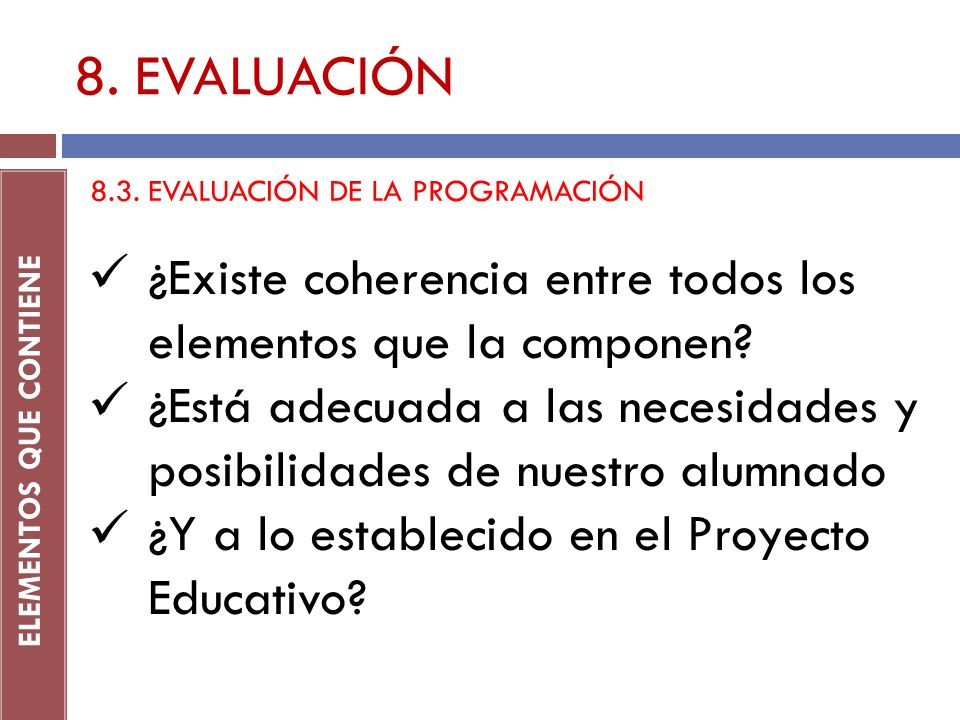 8. EVALUACIÓN

ELEMENTOS QUE CONTIENE

8.3. EVALUACIÓN DE LA PROGRAMACIÓN

✓ ¿Existe coherencia entre todos los elementos que la componen?
✓ ¿Está adecuada a las necesidades y posibilidades de nuestro alumnado
✓ ¿Y a lo establecido en el Proyecto Educativo?